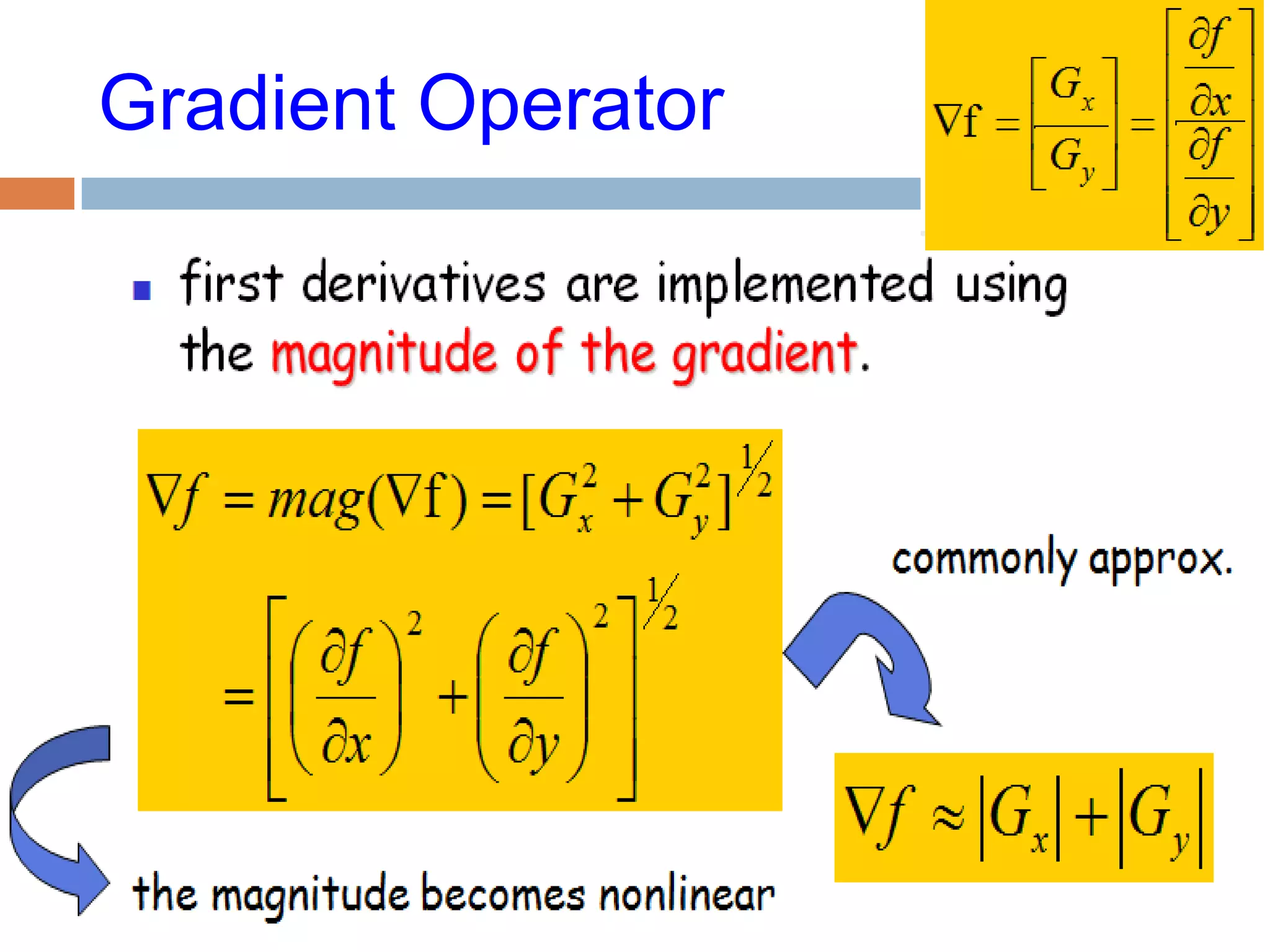 Gradient Operator

$\nabla f = \begin{bmatrix} G_x \\ G_y \end{bmatrix} = \begin{bmatrix} \frac{\partial f}{\partial x} \\ \frac{\partial f}{\partial y} \end{bmatrix}$

first derivatives are implemented using the magnitude of the gradient.

$\nabla f = mag(\nabla f) = [G_x^2 + G_y^2]^{1/2}$

$= \left[ \left( \frac{\partial f}{\partial x} \right)^2 + \left( \frac{\partial f}{\partial y} \right)^2 \right]^{1/2}$

commonly approx.

$\nabla f \approx |G_x| + |G_y|$

the magnitude becomes nonlinear